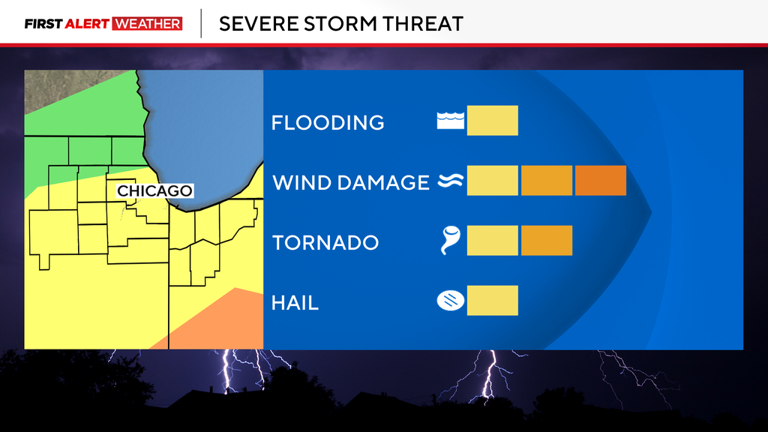 FIRST ALERT WEATHER

SEVERE STORM THREAT

CHICAGO

FLOODING

WIND DAMAGE

TORNADO

HAIL